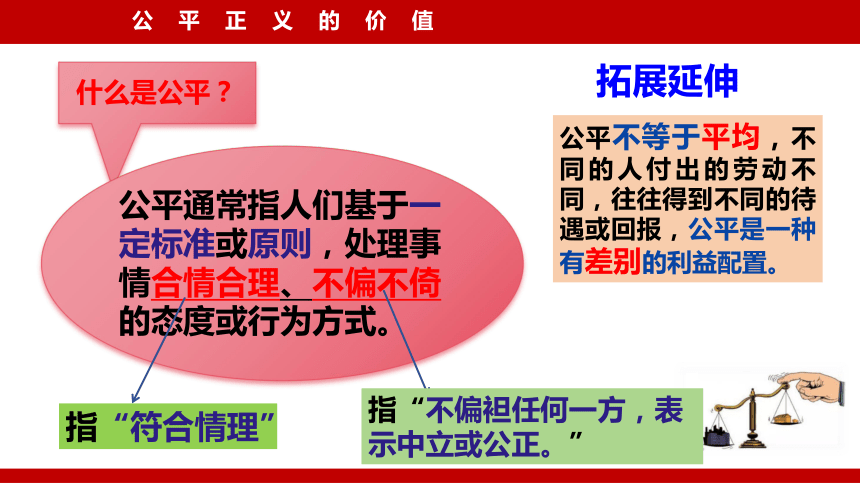 公平正义的价值

什么是公平？

公平通常指人们基于一定标准或原则，处理事情合情合理、不偏不倚的态度或行为方式。

指“符合情理”

指“不偏袒任何一方，表示中立或公正。”

拓展延伸

公平不等于平均，不同的人付出的劳动不同，往往得到不同的待遇或回报，公平是一种有差别的利益配置。